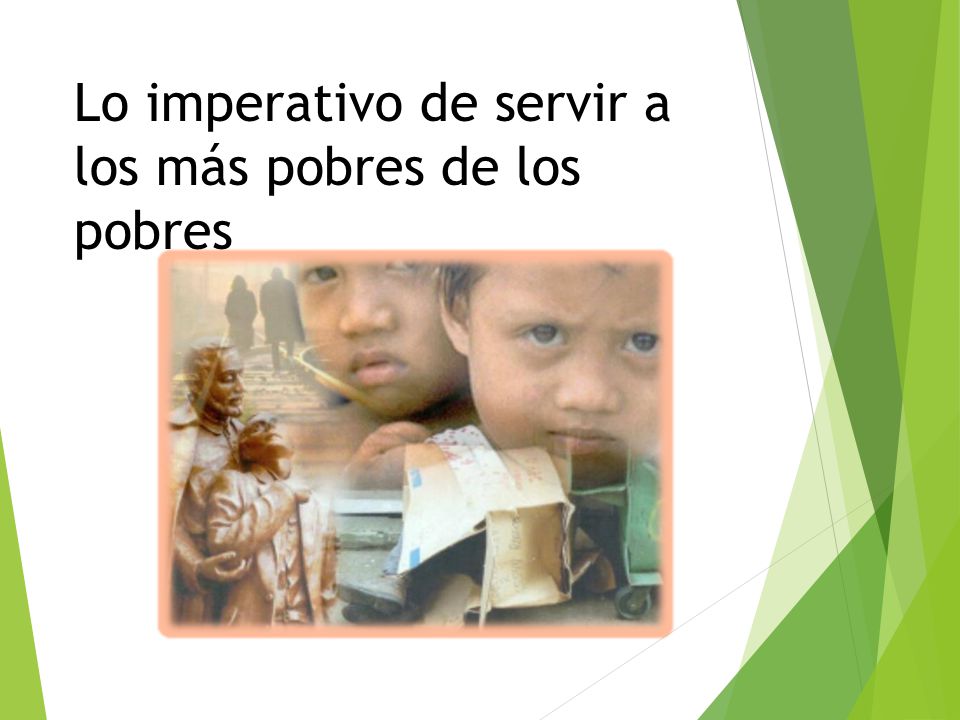 Lo imperativo de servir a los más pobres de los pobres